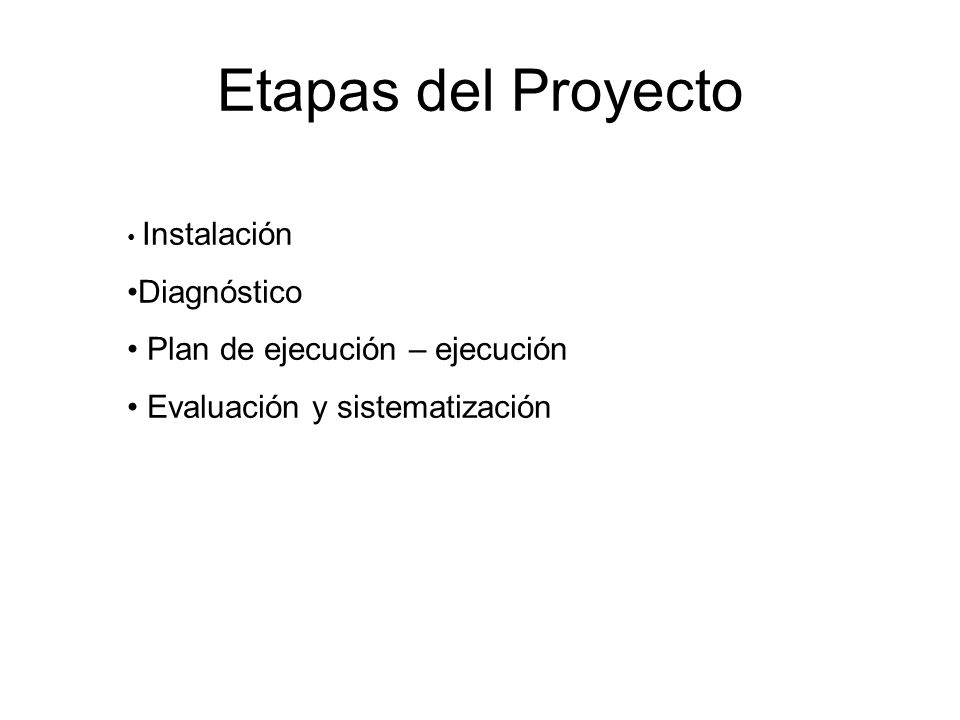 Etapas del Proyecto

• Instalación
•Diagnóstico
• Plan de ejecución – ejecución
• Evaluación y sistematización